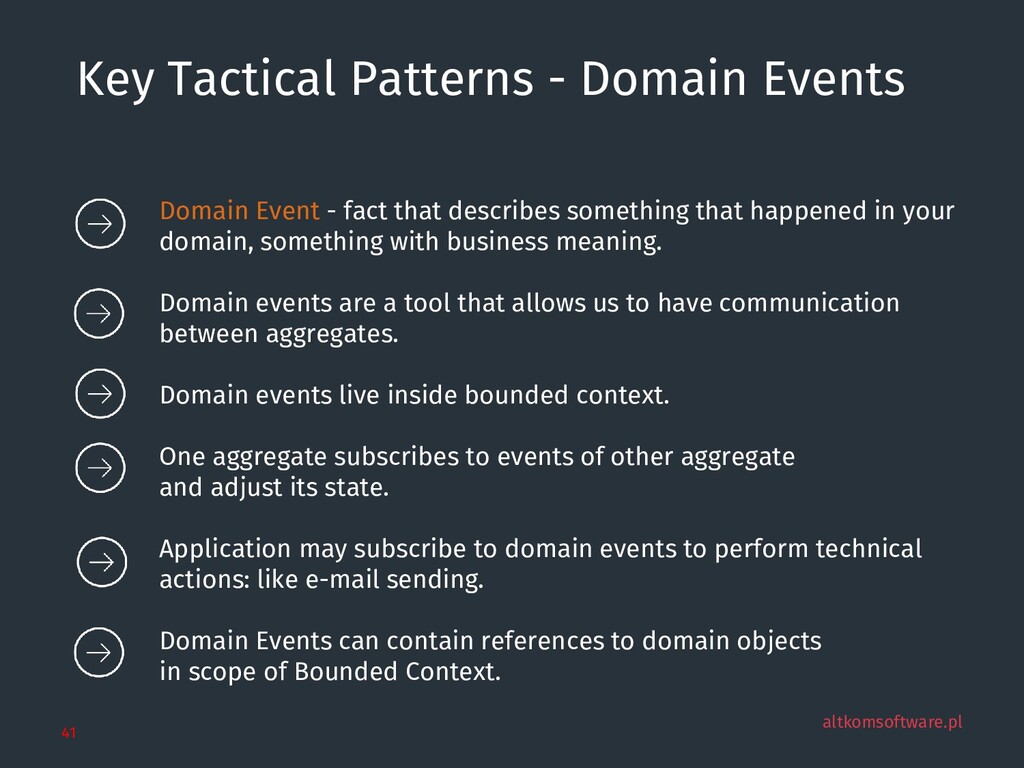 Key Tactical Patterns - Domain Events

Domain Event - fact that describes something that happened in your domain, something with business meaning.

Domain events are a tool that allows us to have communication between aggregates.

Domain events live inside bounded context.

One aggregate subscribes to events of other aggregate and adjust its state.

Application may subscribe to domain events to perform technical actions: like e-mail sending.

Domain Events can contain references to domain objects in scope of Bounded Context.

41

altkomsoftware.pl